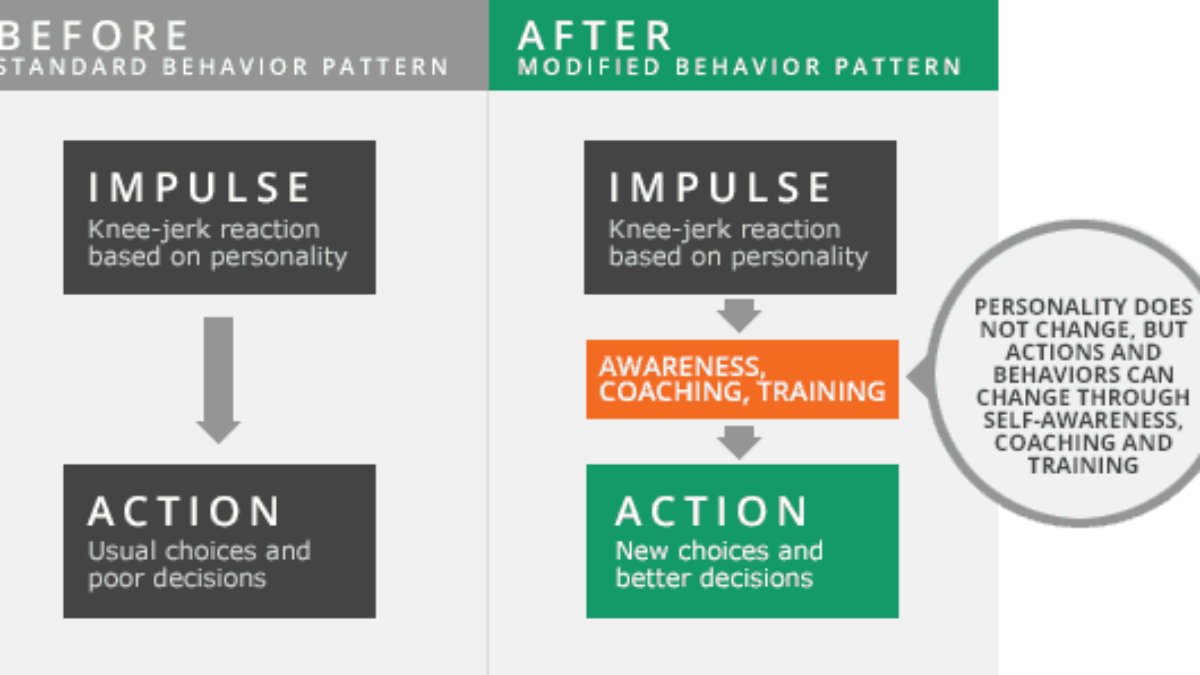 BEFORE
STANDARD BEHAVIOR PATTERN

IMPULSE
Knee-jerk reaction based on personality

ACTION
Usual choices and poor decisions

AFTER
MODIFIED BEHAVIOR PATTERN

IMPULSE
Knee-jerk reaction based on personality

AWARENESS, COACHING, TRAINING

ACTION
New choices and better decisions

PERSONALITY DOES NOT CHANGE, BUT ACTIONS AND BEHAVIORS CAN CHANGE THROUGH SELF-AWARENESS, COACHING AND TRAINING